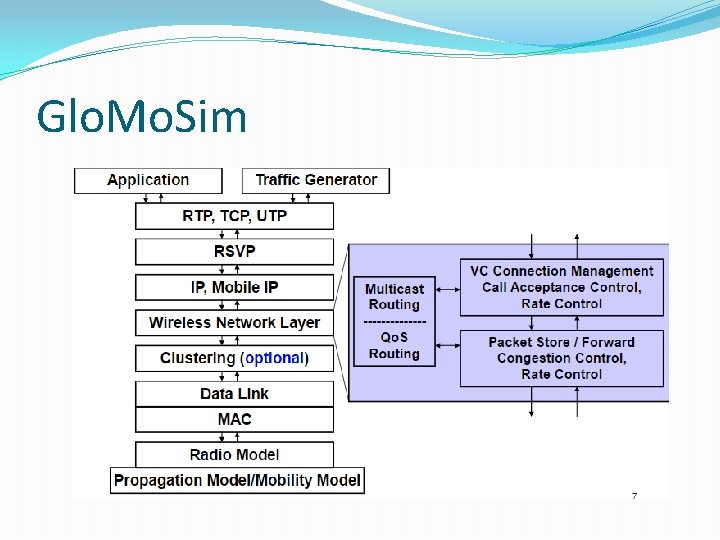 GloMoSim

Application

Traffic Generator

RTP, TCP, UTP

RSVP

IP, Mobile IP

Wireless Network Layer

Clustering (optional)

Data Link

MAC

Radio Model

Propagation Model/Mobility Model

Multicast Routing
--------------
QoS Routing

VC Connection Management
Call Acceptance Control,
Rate Control

Packet Store / Forward
Congestion Control,
Rate Control

7